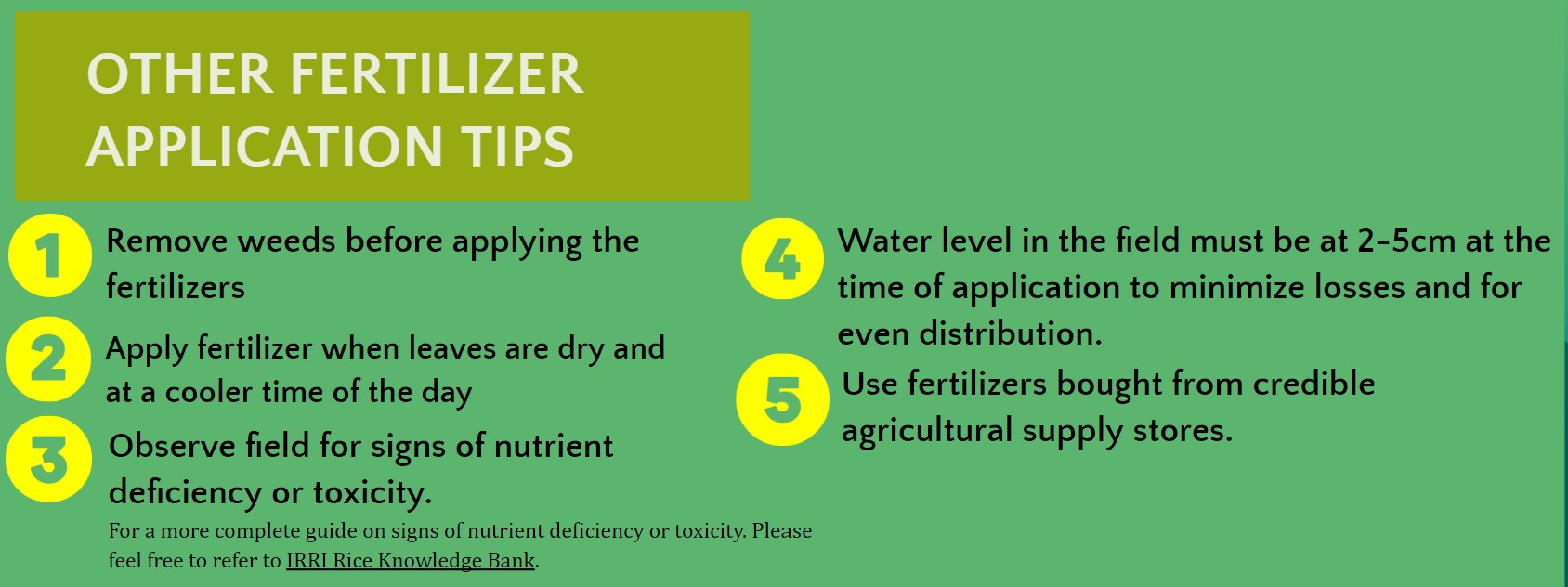 OTHER FERTILIZER APPLICATION TIPS

1 Remove weeds before applying the fertilizers

2 Apply fertilizer when leaves are dry and at a cooler time of the day

3 Observe field for signs of nutrient deficiency or toxicity.

For a more complete guide on signs of nutrient deficiency or toxicity. Please feel free to refer to IRRI Rice Knowledge Bank.

4 Water level in the field must be at 2-5cm at the time of application to minimize losses and for even distribution.

5 Use fertilizers bought from credible agricultural supply stores.